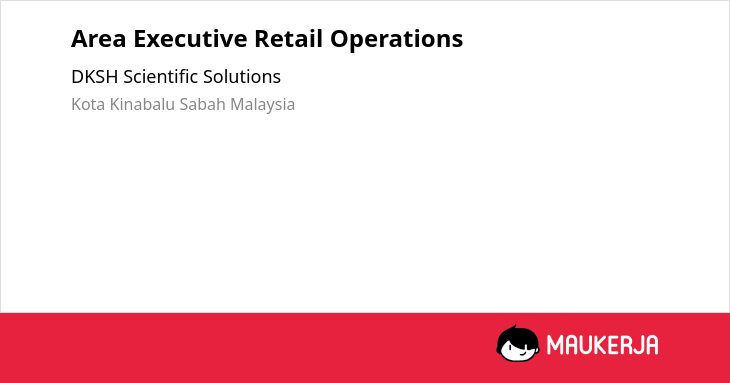 Area Executive Retail Operations

DKSH Scientific Solutions

Kota Kinabalu Sabah Malaysia

MAUKERJA